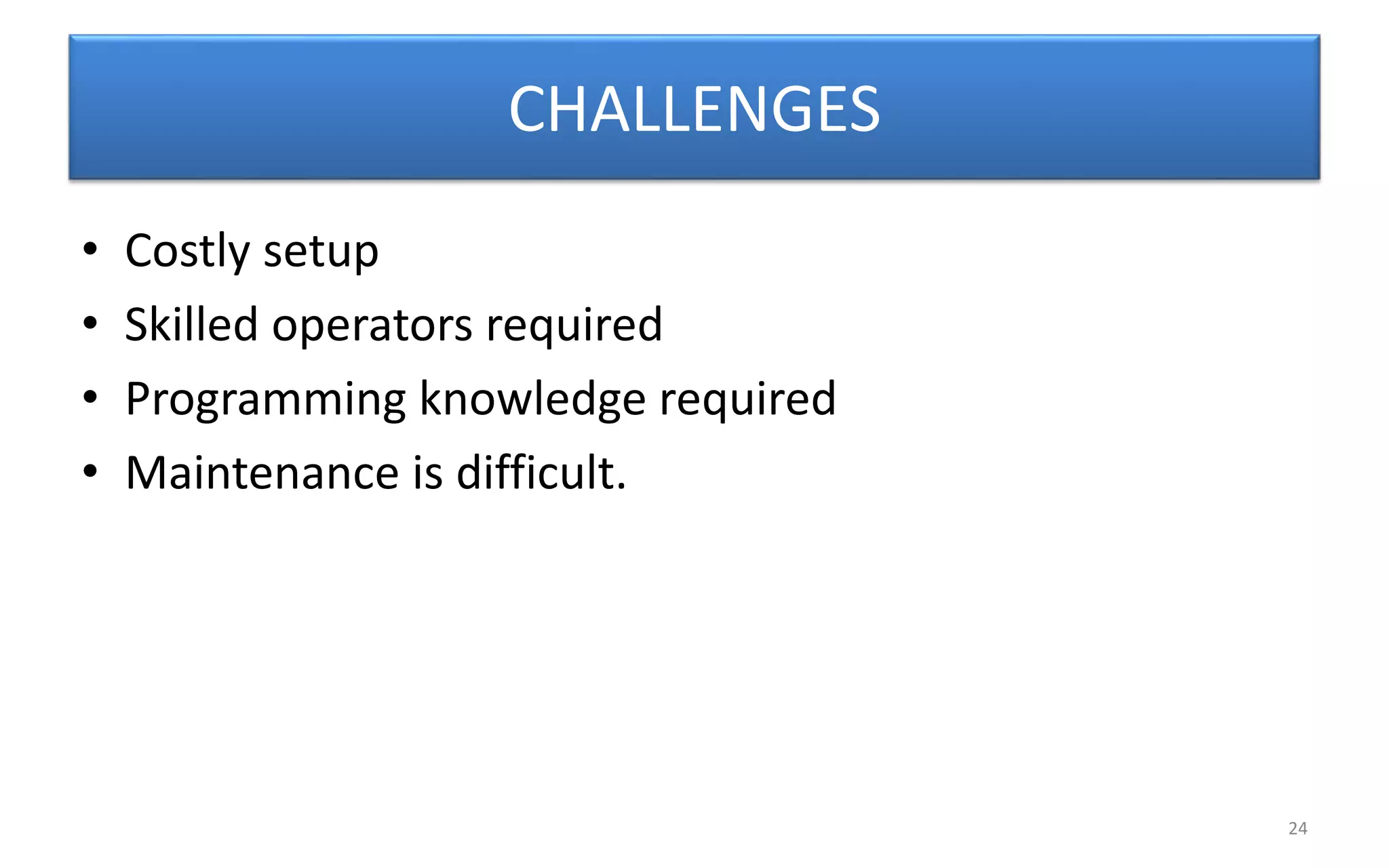 CHALLENGES

• Costly setup
• Skilled operators required
• Programming knowledge required
• Maintenance is difficult.

24